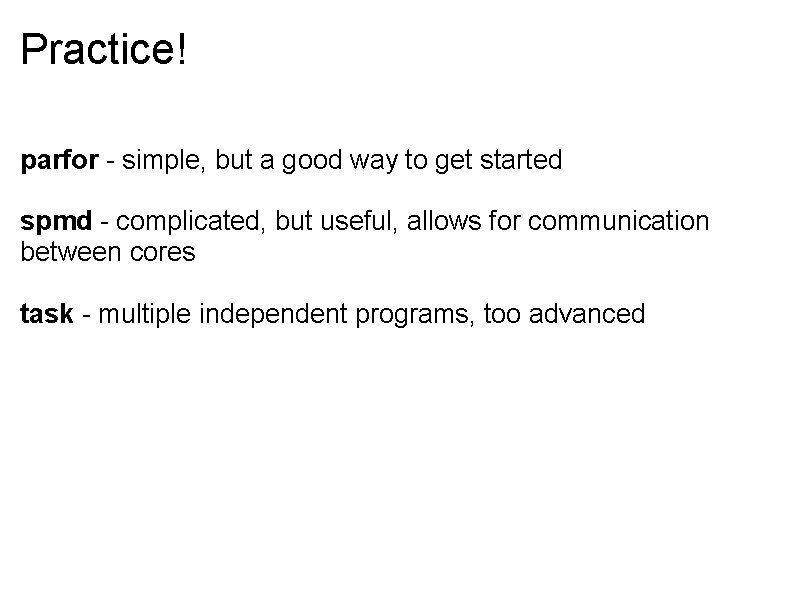 Practice!

parfor - simple, but a good way to get started

spmd - complicated, but useful, allows for communication between cores

task - multiple independent programs, too advanced